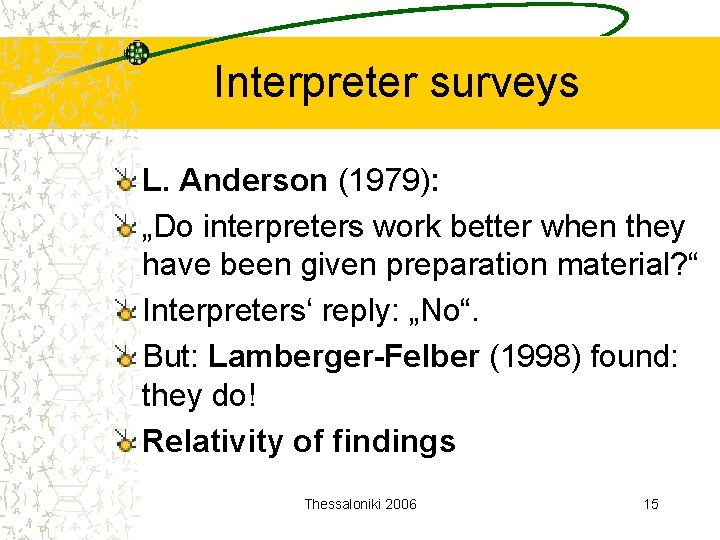 Interpreter surveys

L. Anderson (1979):

„Do interpreters work better when they have been given preparation material?“

Interpreters‘ reply: „No“.

But: Lamberger-Felber (1998) found: they do!

Relativity of findings

Thessaloniki 2006

15